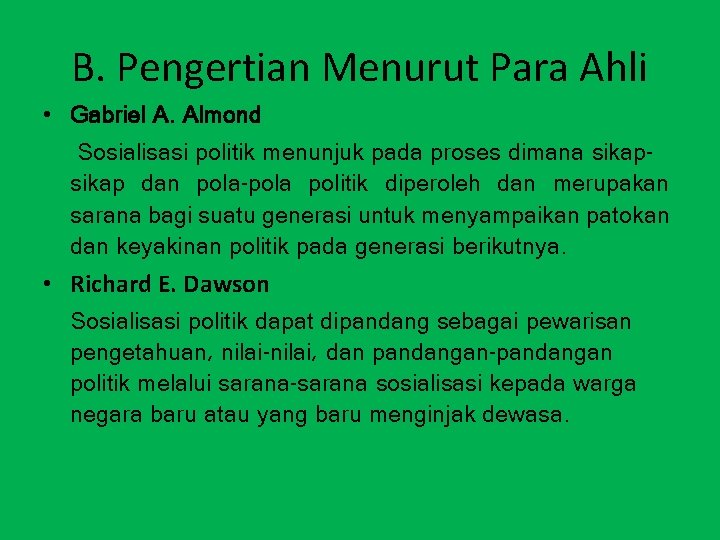 B. Pengertian Menurut Para Ahli

• Gabriel A. Almond

Sosialisasi politik menunjuk pada proses dimana sikap-sikap dan pola-pola politik diperoleh dan merupakan sarana bagi suatu generasi untuk menyampaikan patokan dan keyakinan politik pada generasi berikutnya.

• Richard E. Dawson

Sosialisasi politik dapat dipandang sebagai pewarisan pengetahuan, nilai-nilai, dan pandangan-pandangan politik melalui sarana-sarana sosialisasi kepada warga negara baru atau yang baru menginjak dewasa.